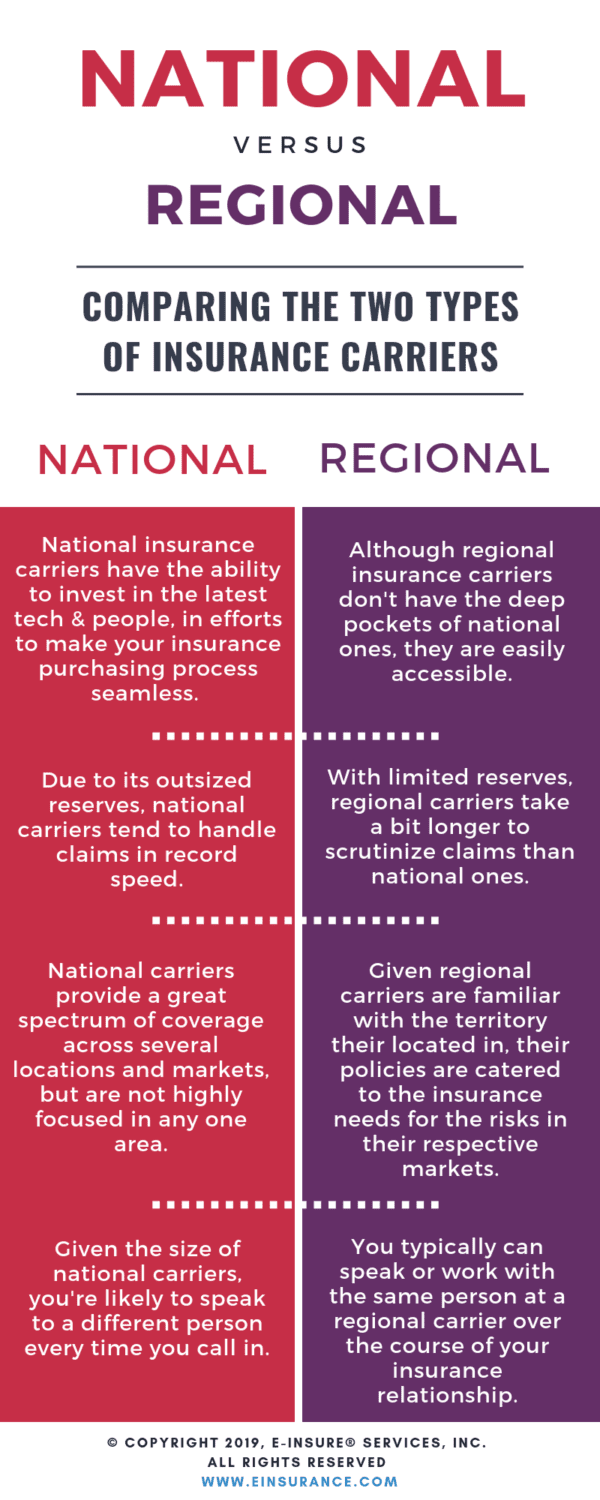 NATIONAL

VERSUS

REGIONAL

COMPARING THE TWO TYPES OF INSURANCE CARRIERS

NATIONAL

National insurance carriers have the ability to invest in the latest tech & people, in efforts to make your insurance purchasing process seamless.

Due to its outsized reserves, national carriers tend to handle claims in record speed.

National carriers provide a great spectrum of coverage across several locations and markets, but are not highly focused in any one area.

Given the size of national carriers, you're likely to speak to a different person every time you call in.

REGIONAL

Although regional insurance carriers don't have the deep pockets of national ones, they are easily accessible.

With limited reserves, regional carriers take a bit longer to scrutinize claims than national ones.

Given regional carriers are familiar with the territory their located in, their policies are catered to the insurance needs for the risks in their respective markets.

You typically can speak or work with the same person at a regional carrier over the course of your insurance relationship.

© COPYRIGHT 2019, E-INSURE® SERVICES, INC.
ALL RIGHTS RESERVED
WWW.EINSURANCE.COM